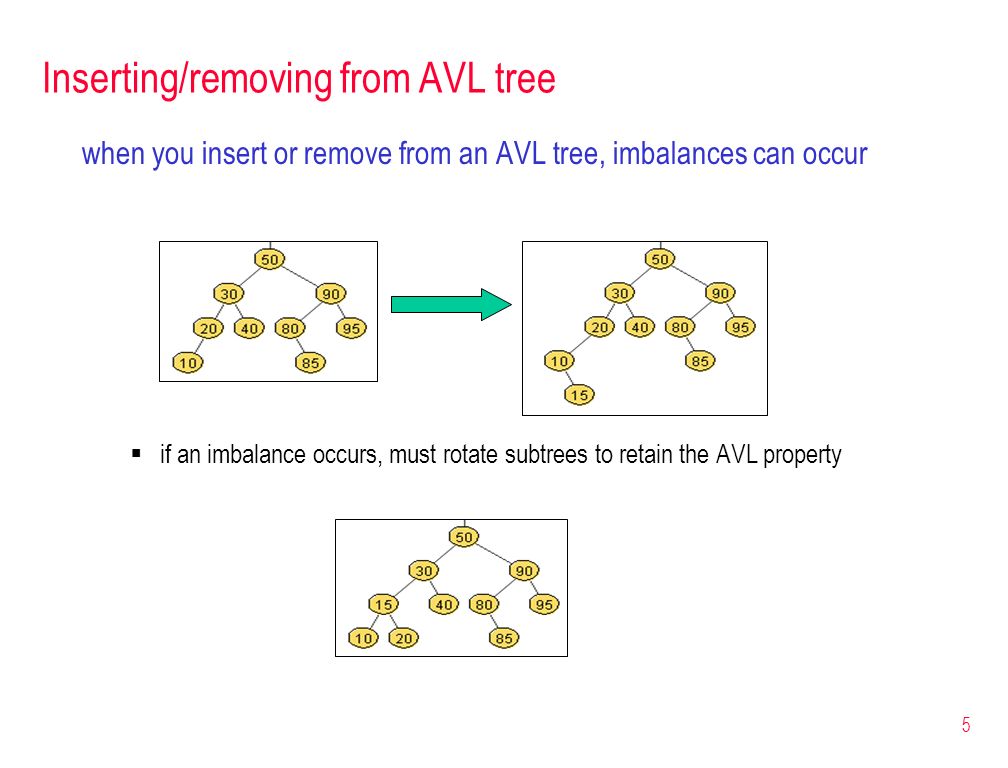 Inserting/removing from AVL tree

when you insert or remove from an AVL tree, imbalances can occur

50
30
90
20
40
80
95
10
85

50
30
90
20
40
80
95
10
85
15

▪ if an imbalance occurs, must rotate subtrees to retain the AVL property

50
30
90
15
40
80
95
10
20
85

5